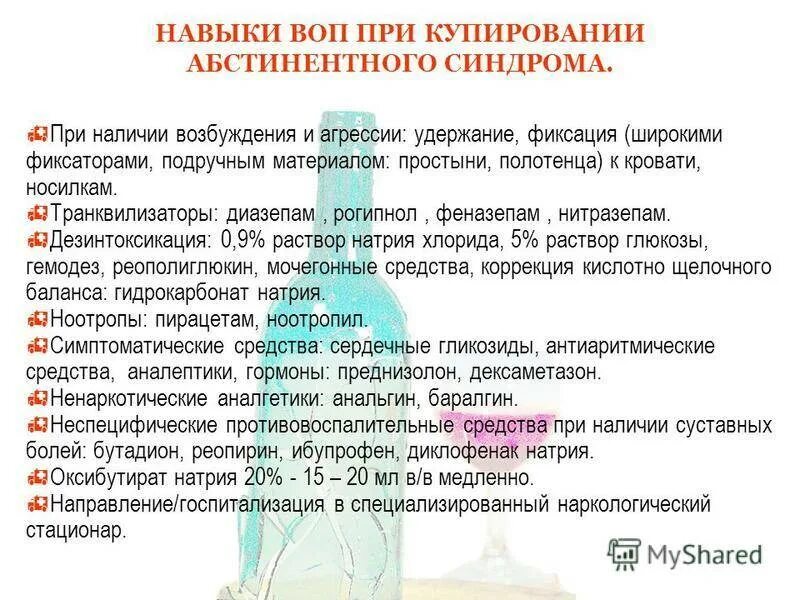 НАВЫКИ ВОП ПРИ КУПИРОВАНИИ АБСТИНЕНТНОГО СИНДРОМА.

При наличии возбуждения и агрессии: удержание, фиксация (широкими фиксаторами, подручным материалом: простыни, полотенца) к кровати, носилкам.
Транквилизаторы: диазепам , рогипнол , феназепам , нитразепам.
Дезинтоксикация: 0,9% раствор натрия хлорида, 5% раствор глюкозы, гемодез, реополиглюкин, мочегонные средства, коррекция кислотно щелочного баланса: гидрокарбонат натрия.
Ноотропы: пирацетам, ноотропил.
Симптоматические средства: сердечные гликозиды, антиаритмические средства, аналептики, гормоны: преднизолон, дексаметазон.
Ненаркотические аналгетики: анальгин, баралгин.
Неспецифические противовоспалительные средства при наличии суставных болей: бутадион, реопирин, ибупрофен, диклофенак натрия.
Оксибутират натрия 20% - 15 – 20 мл в/в медленно.
Направление/госпитализация в специализированный наркологический стационар.

MyShared